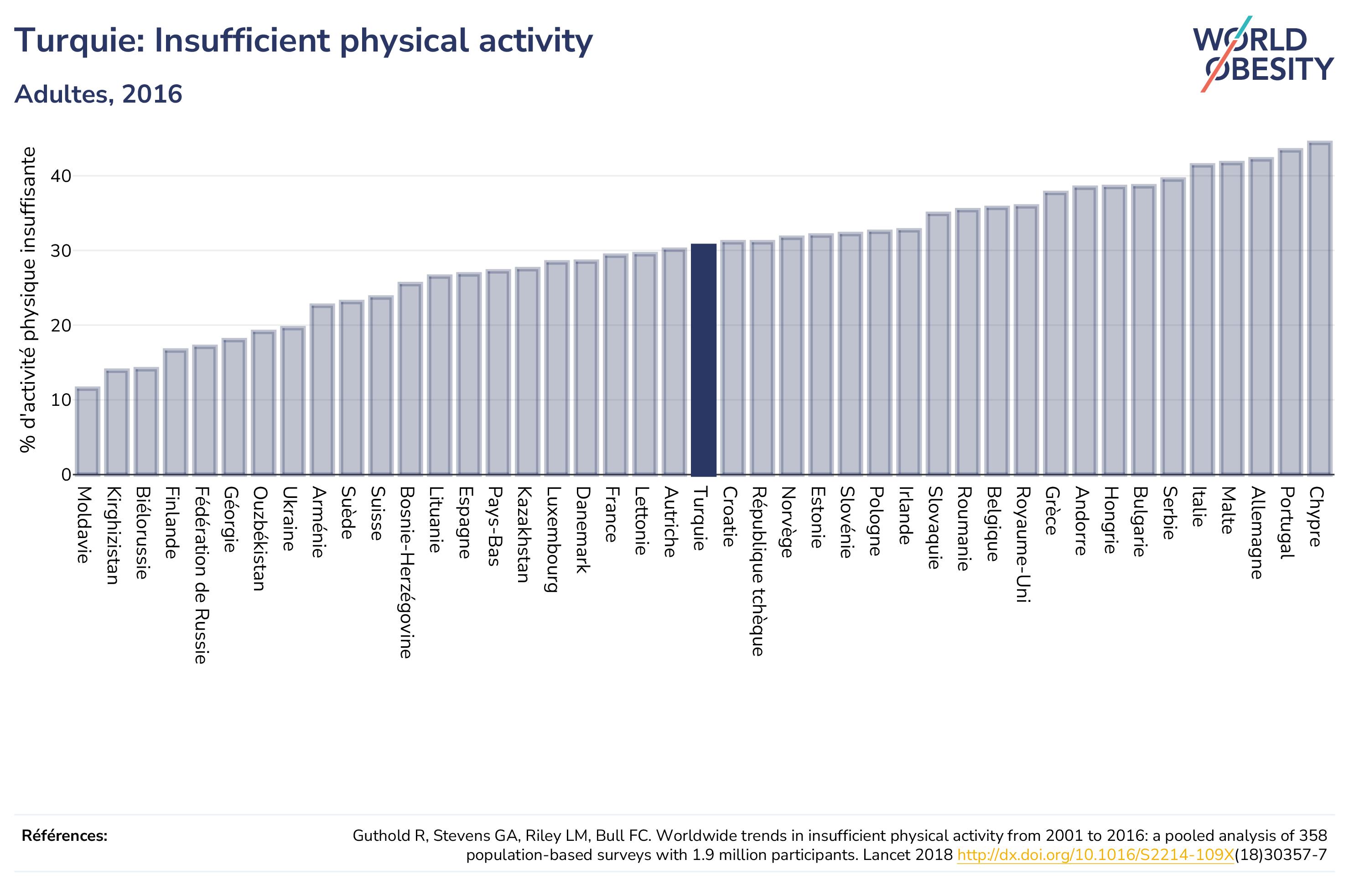 Turquie: Insufficient physical activity

Adultes, 2016

WORLD OBESITY

% d'activité physique insuffisante

40
30
20
10
0

Moldavie
Kirghizistan
Biélorussie
Finlande
Fédération de Russie
Géorgie
Ouzbékistan
Ukraine
Arménie
Suède
Suisse
Bosnie-Herzégovine
Lituanie
Espagne
Pays-Bas
Kazakhstan
Luxembourg
Danemark
France
Lettonie
Autriche
Turquie
Croatie
République tchèque
Norvège
Estonie
Slovénie
Pologne
Irlande
Slovaquie
Roumanie
Belgique
Royaume-Uni
Grèce
Andorre
Hongrie
Bulgarie
Serbie
Italie
Malte
Allemagne
Portugal
Chypre

Références:

Guthold R, Stevens GA, Riley LM, Bull FC. Worldwide trends in insufficient physical activity from 2001 to 2016: a pooled analysis of 358 population-based surveys with 1.9 million participants. Lancet 2018 http://dx.doi.org/10.1016/S2214-109X(18)30357-7